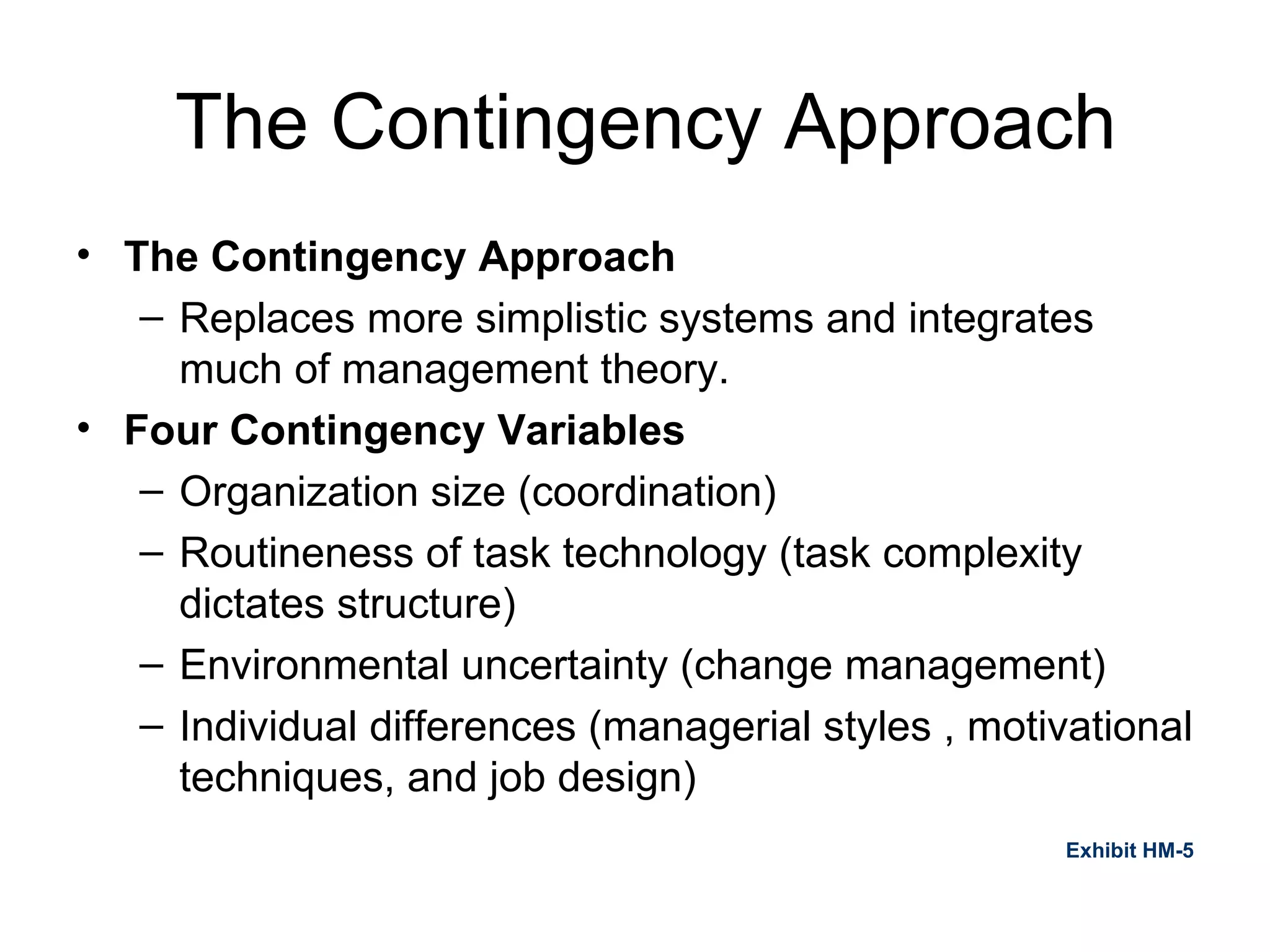 The Contingency Approach

• The Contingency Approach
– Replaces more simplistic systems and integrates much of management theory.
• Four Contingency Variables
– Organization size (coordination)
– Routineness of task technology (task complexity dictates structure)
– Environmental uncertainty (change management)
– Individual differences (managerial styles , motivational techniques, and job design)

Exhibit HM-5